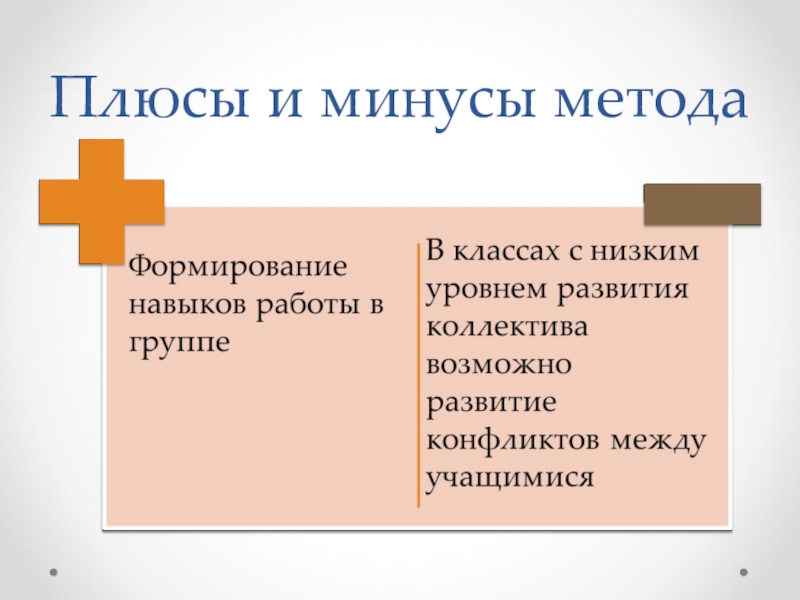 Плюсы и минусы метода

Формирование навыков работы в группе

В классах с низким уровнем развития коллектива возможно развитие конфликтов между учащимися